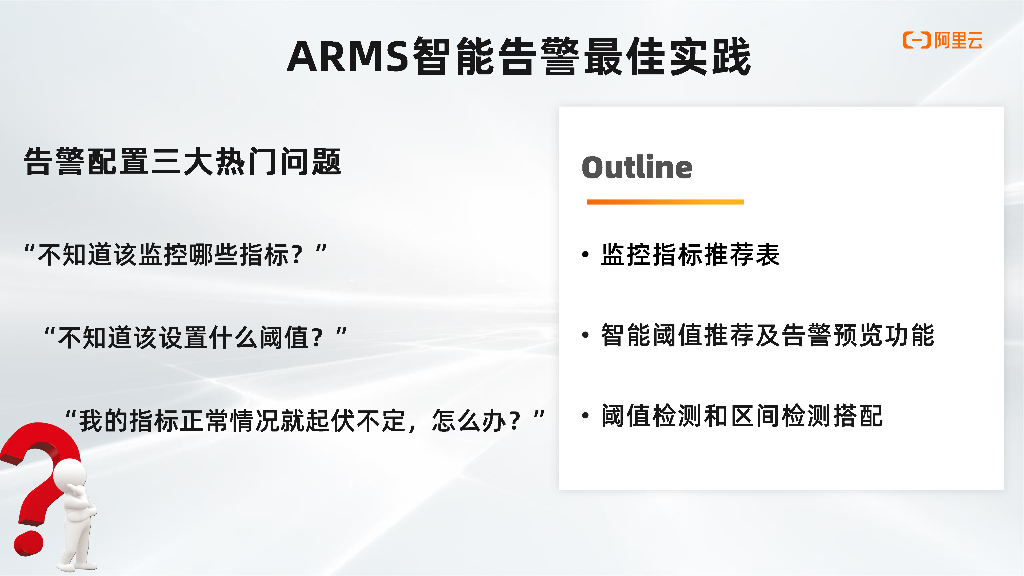 ARMS智能告警最佳实践

阿里云

告警配置三大热门问题

“不知道该监控哪些指标？”

“不知道该设置什么阈值？”

“我的指标正常情况就起伏不定，怎么办？”

Outline

• 监控指标推荐表

• 智能阈值推荐及告警预览功能

• 阈值检测和区间检测搭配